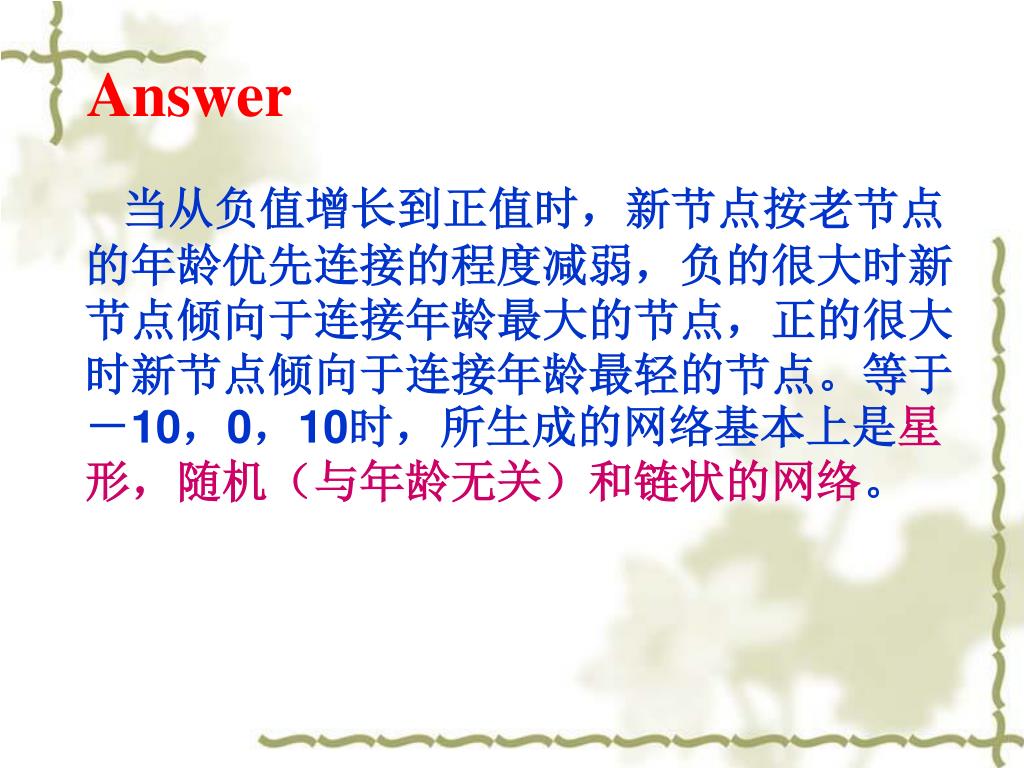 Answer

当从负值增长到正值时，新节点按老节点的年龄优先连接的程度减弱，负的很大时新节点倾向于连接年龄最大的节点，正的很大时新节点倾向于连接年龄最轻的节点。等于－10，0，10时，所生成的网络基本上是星形，随机（与年龄无关）和链状的网络。